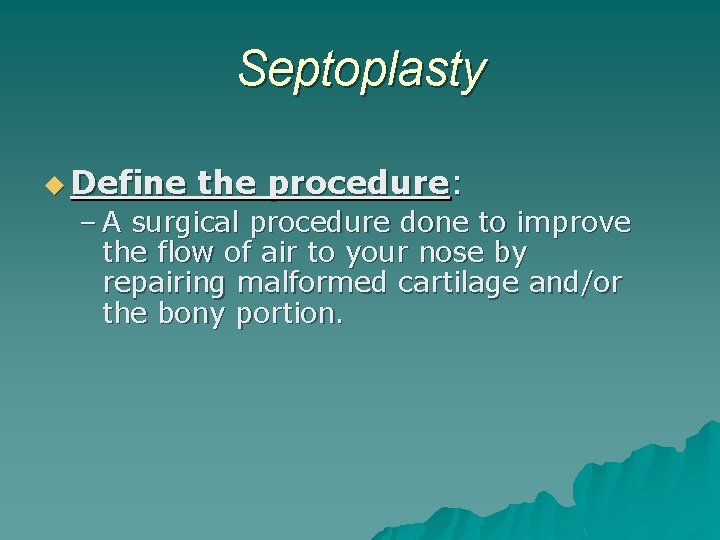 Septoplasty

Define the procedure:

– A surgical procedure done to improve the flow of air to your nose by repairing malformed cartilage and/or the bony portion.